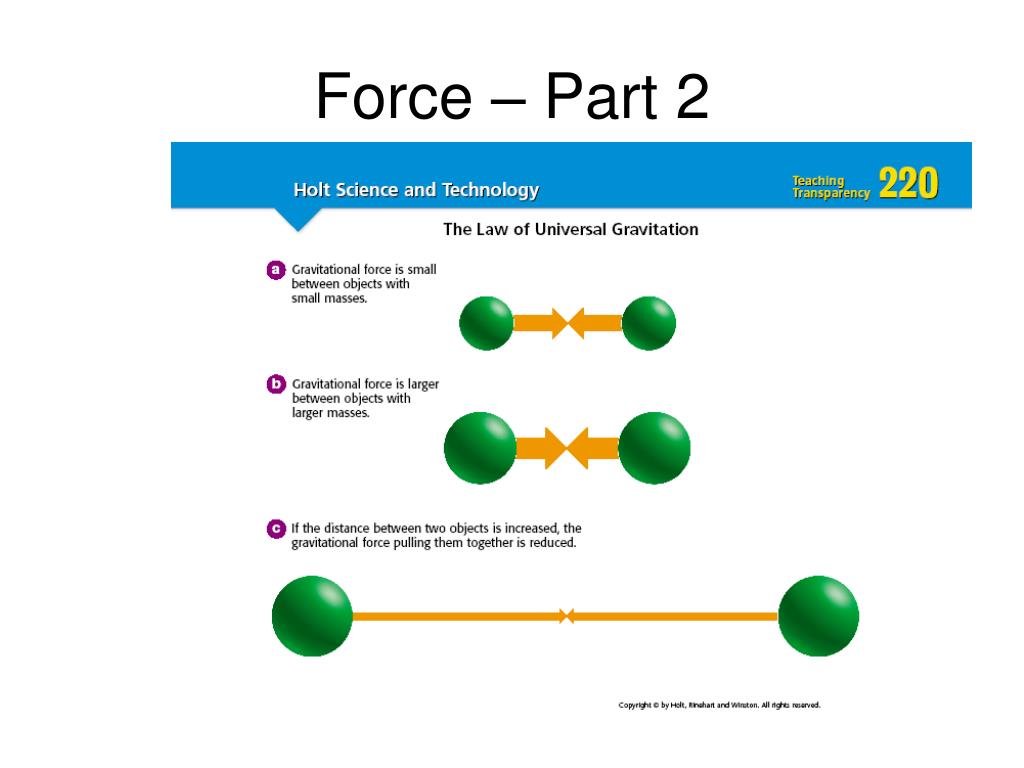 Force – Part 2

Holt Science and Technology

Teaching Transparency 220

The Law of Universal Gravitation

a Gravitational force is small between objects with small masses.

b Gravitational force is larger between objects with larger masses.

c If the distance between two objects is increased, the gravitational force pulling them together is reduced.

Copyright © by Holt, Rinehart and Winston. All rights reserved.